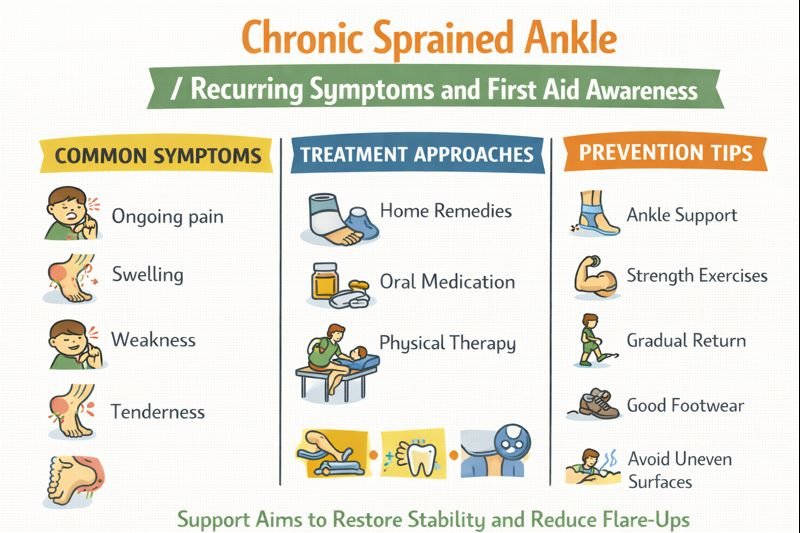 Chronic Sprained Ankle

/ Recurring Symptoms and First Aid Awareness

COMMON SYMPTOMS

Ongoing pain

Swelling

Weakness

Tenderness

TREATMENT APPROACHES

Home Remedies

Oral Medication

Physical Therapy

PREVENTION TIPS

Ankle Support

Strength Exercises

Gradual Return

Good Footwear

Avoid Uneven Surfaces

Support Aims to Restore Stability and Reduce Flare-Ups